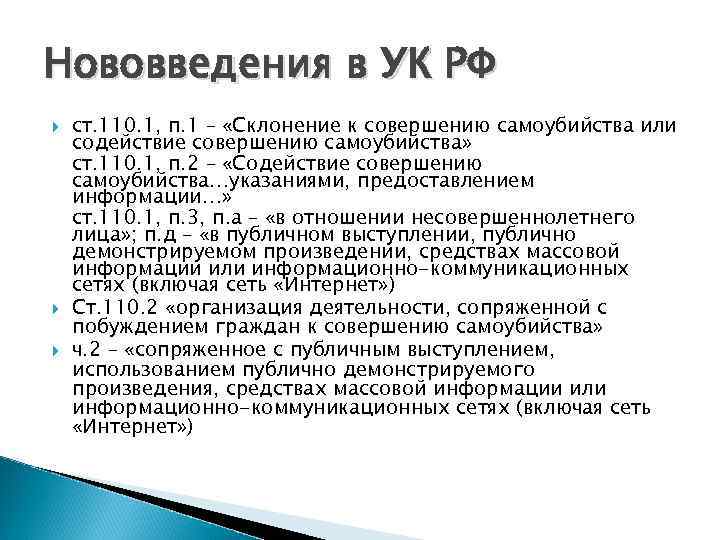 Нововведения в УК РФ

ст.110.1, п.1 – «Склонение к совершению самоубийства или содействие совершению самоубийства»

ст.110.1, п.2 – «Содействие совершению самоубийства…указаниями, предоставлением информации…»

ст.110.1, п.3, п.а – «в отношении несовершеннолетнего лица»; п.д – «в публичном выступлении, публично демонстрируемом произведении, средствах массовой информации или информационно-коммуникационных сетях (включая сеть «Интернет»)

Ст.110.2 «организация деятельности, сопряженной с побуждением граждан к совершению самоубийства»

ч.2 – «сопряженное с публичным выступлением, использованием публично демонстрируемого произведения, средствах массовой информации или информационно-коммуникационных сетях (включая сеть «Интернет»)